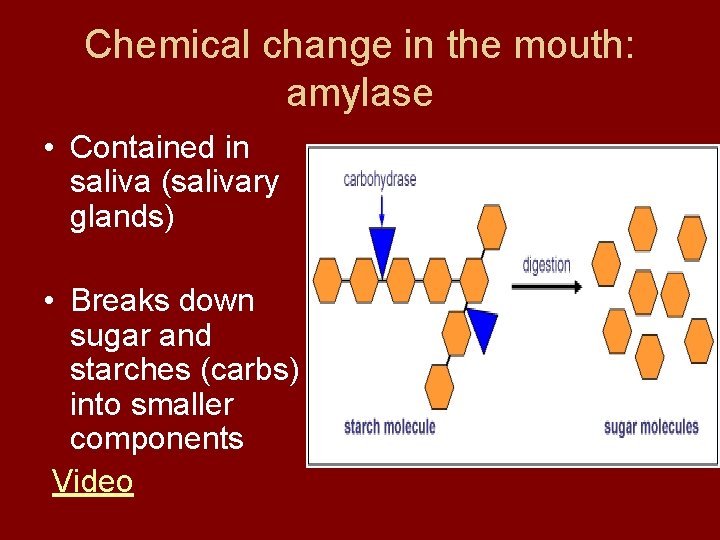 Chemical change in the mouth: amylase

• Contained in saliva (salivary glands)

• Breaks down sugar and starches (carbs) into smaller components

Video

carbohydrase

digestion

starch molecule

sugar molecules